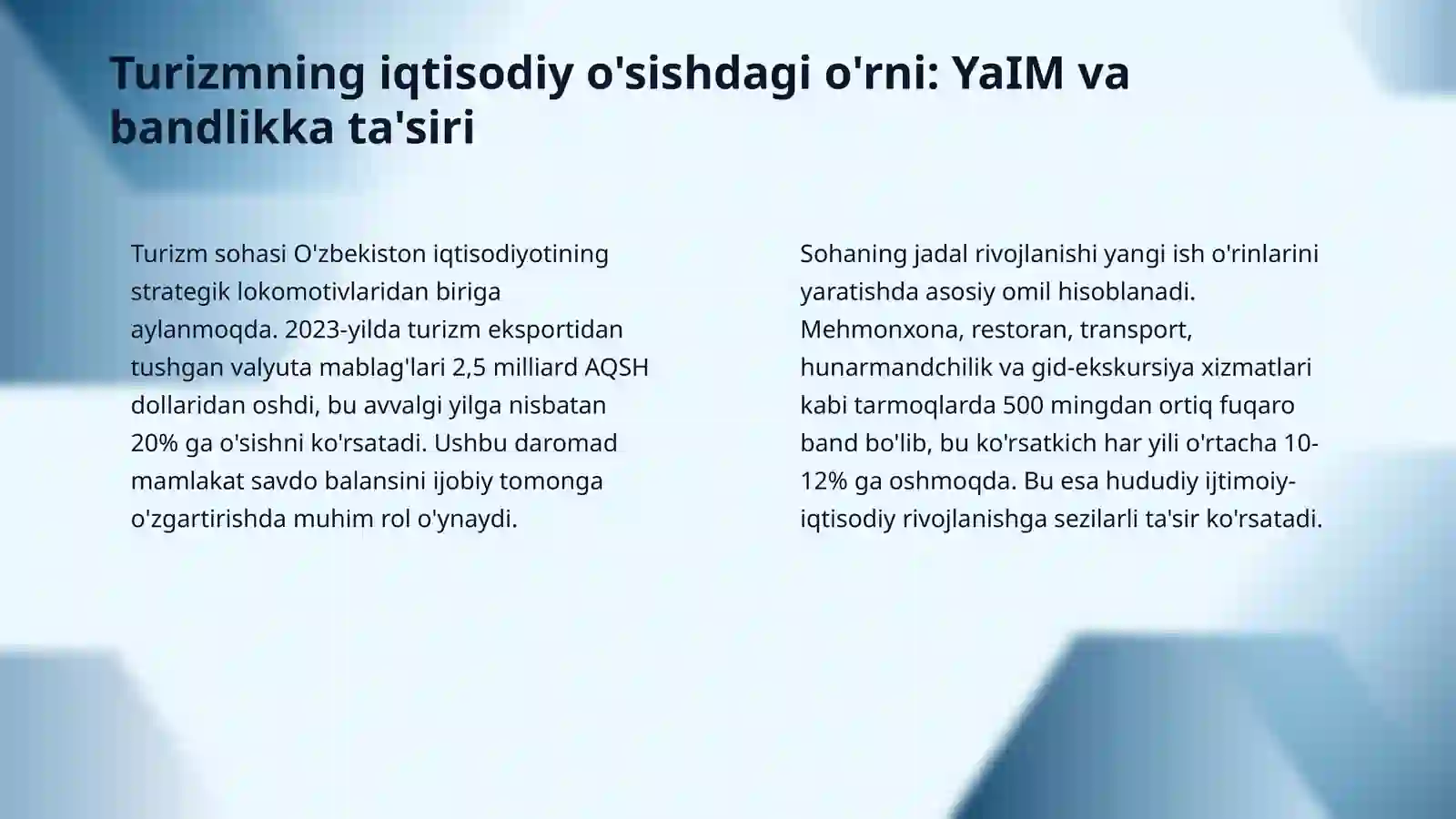 Turizmning iqtisodiy o'sishdagi o'rni: YaIM va bandlikka ta'siri

Turizm sohasi O'zbekiston iqtisodiyotining strategik lokomotivlaridan biriga aylanmoqda. 2023-yilda turizm eksportidan tushgan valyuta mablag'lari 2,5 milliard AQSH dollaridan oshdi, bu avvalgi yilga nisbatan 20% ga o'sishni ko'rsatadi. Ushbu daromad mamlakat savdo balansini ijobiy tomonga o'zgartirishda muhim rol o'ynaydi.

Sohaning jadal rivojlanishi yangi ish o'rinlarini yaratishda asosiy omil hisoblanadi. Mehmonxona, restoran, transport, hunarmandchilik va gid-ekskursiya xizmatlari kabi tarmoqlarda 500 mingdan ortiq fuqaro band bo'lib, bu ko'rsatkich har yili o'rtacha 10-12% ga oshmoqda. Bu esa hududiy ijtimoiy-iqtisodiy rivojlanishga sezilarli ta'sir ko'rsatadi.